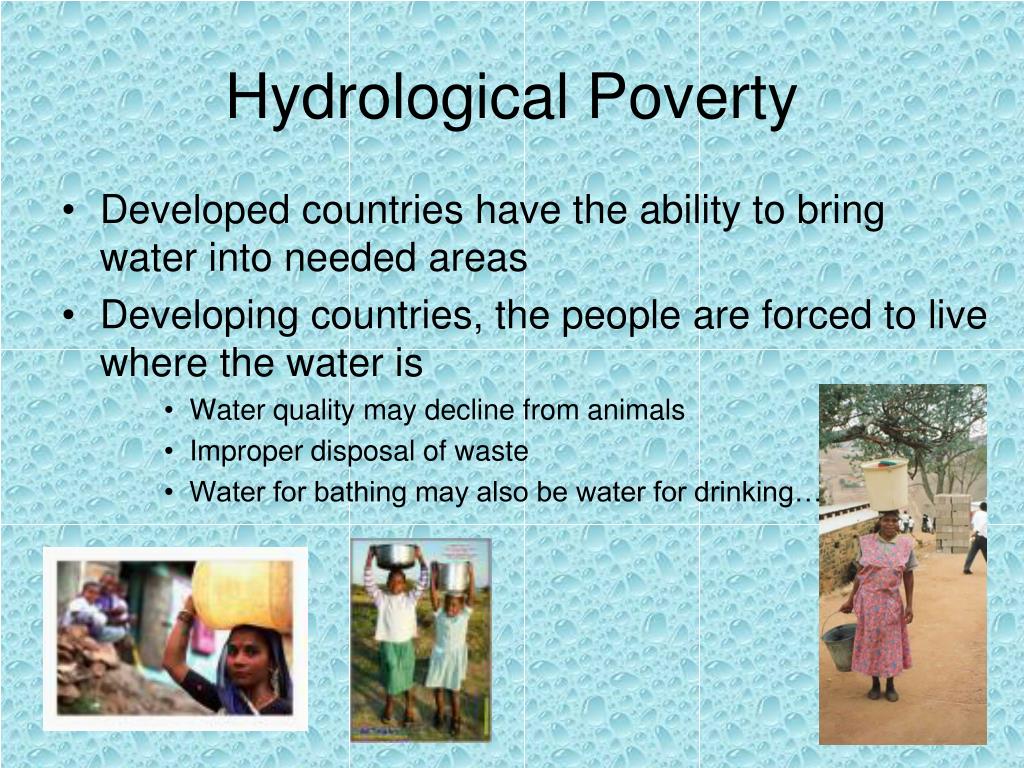 Hydrological Poverty

• Developed countries have the ability to bring water into needed areas
• Developing countries, the people are forced to live where the water is
  • Water quality may decline from animals
  • Improper disposal of waste
  • Water for bathing may also be water for drinking…